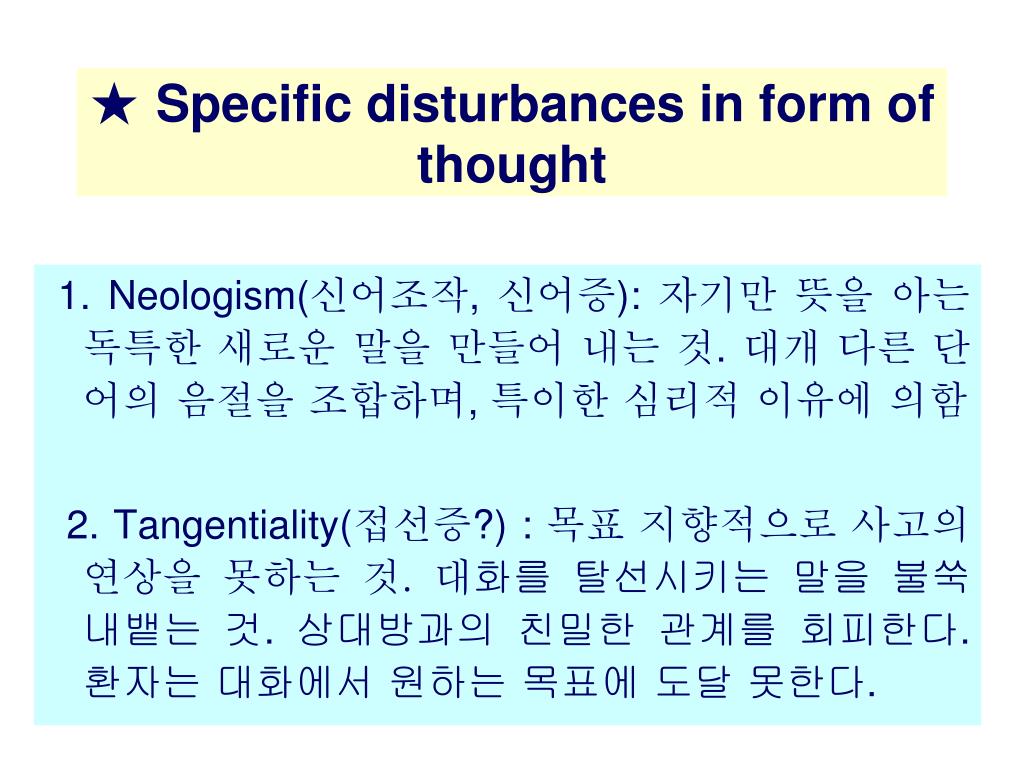 ★ Specific disturbances in form of thought

1. Neologism(신어조작, 신어증): 자기만 뜻을 아는 독특한 새로운 말을 만들어 내는 것. 대개 다른 단어의 음절을 조합하며, 특이한 심리적 이유에 의함

2. Tangentiality(접선증?) : 목표 지향적으로 사고의 연상을 못하는 것. 대화를 탈선시키는 말을 불쑥 내뱉는 것. 상대방과의 친밀한 관계를 회피한다. 환자는 대화에서 원하는 목표에 도달 못한다.